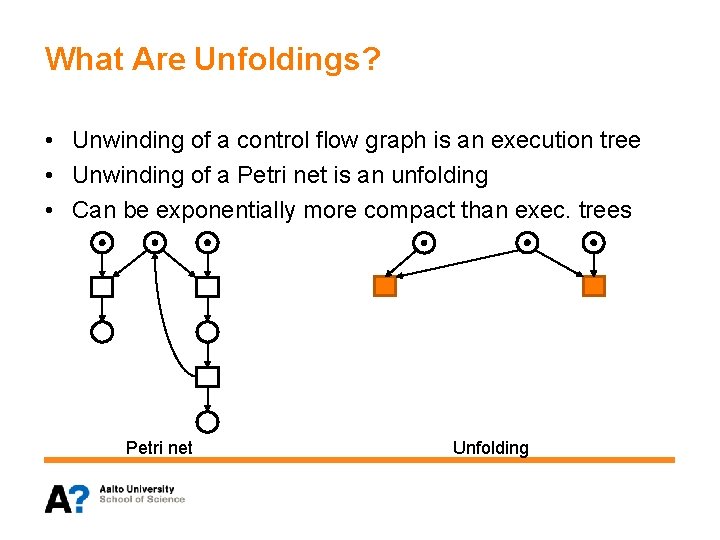 What Are Unfoldings?

• Unwinding of a control flow graph is an execution tree
• Unwinding of a Petri net is an unfolding
• Can be exponentially more compact than exec. trees

Petri net

Unfolding

A? Aalto University
School of Science